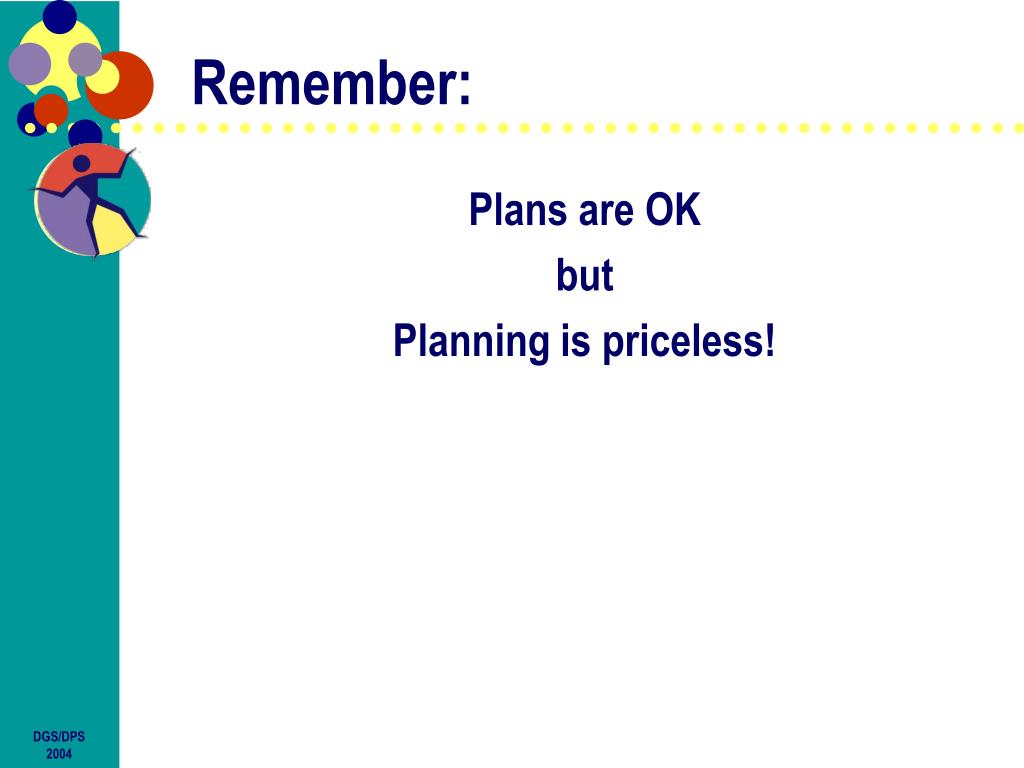 Remember:

Plans are OK
but
Planning is priceless!

DGS/DPS
2004